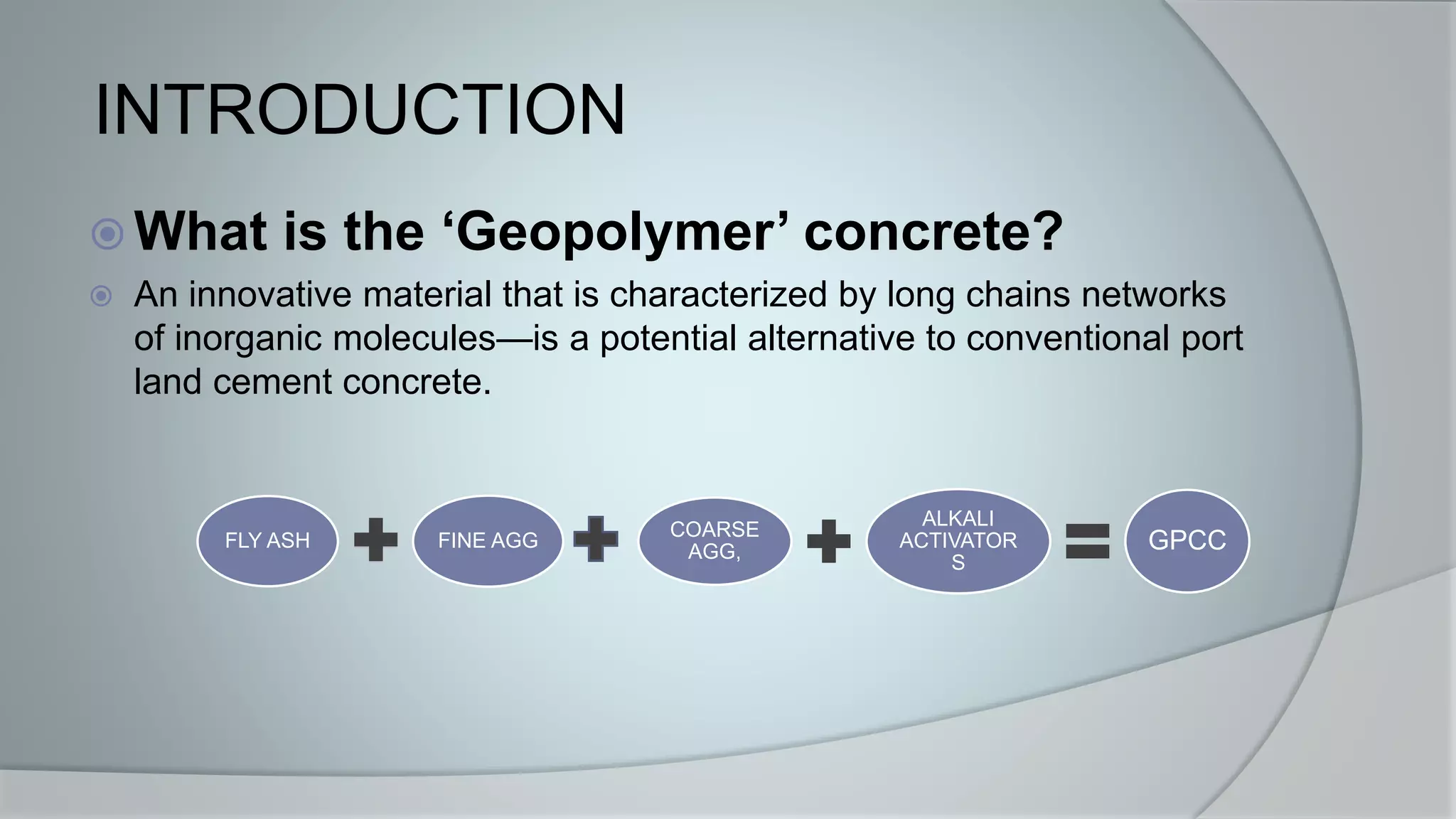 INTRODUCTION

What is the ‘Geopolymer’ concrete?

An innovative material that is characterized by long chains networks of inorganic molecules—is a potential alternative to conventional port land cement concrete.

FLY ASH + FINE AGG + COARSE AGG, + ALKALI ACTIVATOR S = GPCC